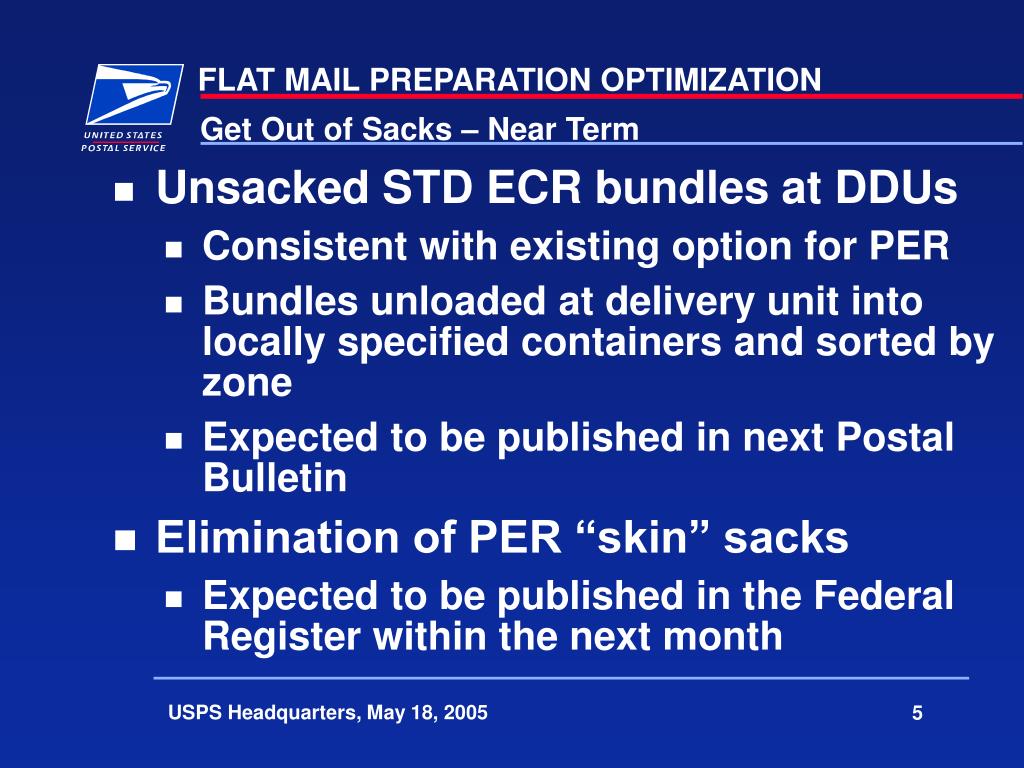 UNITED STATES POSTAL SERVICE

FLAT MAIL PREPARATION OPTIMIZATION

Get Out of Sacks – Near Term

- Unsacked STD ECR bundles at DDUs
  - Consistent with existing option for PER
  - Bundles unloaded at delivery unit into locally specified containers and sorted by zone
  - Expected to be published in next Postal Bulletin
- Elimination of PER “skin” sacks
  - Expected to be published in the Federal Register within the next month

USPS Headquarters, May 18, 2005

5